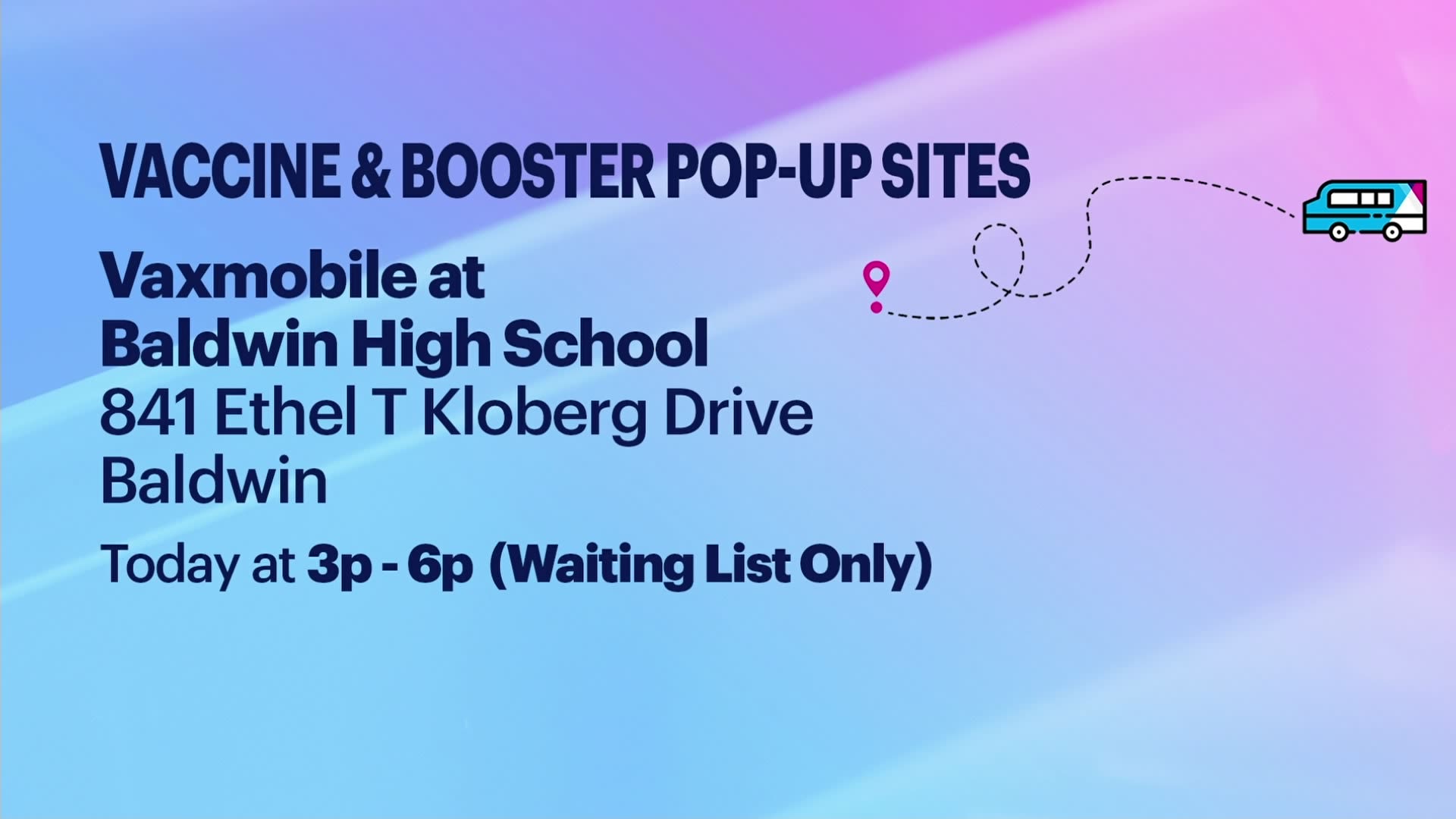 VACCINE & BOOSTER POP-UP SITES

Vaxmobile at
Baldwin High School
841 Ethel T Kloberg Drive
Baldwin

Today at 3p - 6p (Waiting List Only)